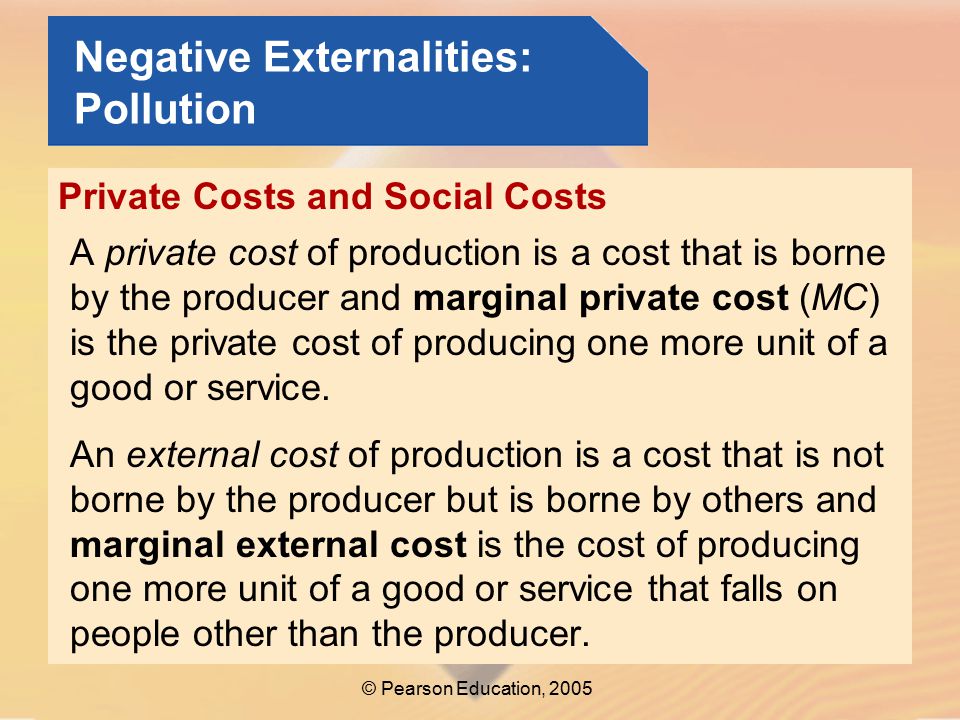 Negative Externalities:
Pollution

Private Costs and Social Costs

A private cost of production is a cost that is borne by the producer and marginal private cost (MC) is the private cost of producing one more unit of a good or service.

An external cost of production is a cost that is not borne by the producer but is borne by others and marginal external cost is the cost of producing one more unit of a good or service that falls on people other than the producer.

© Pearson Education, 2005